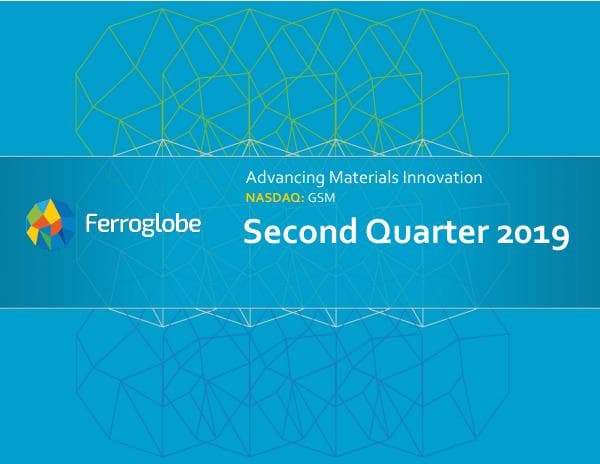 Ferroglobe

Advancing Materials Innovation
NASDAQ: GSM

Second Quarter 2019